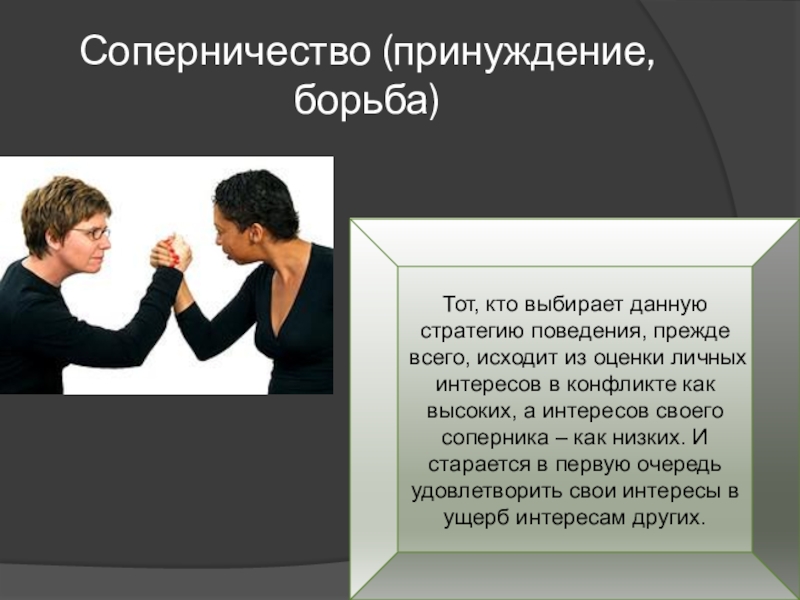 Соперничество (принуждение, борьба)

Тот, кто выбирает данную стратегию поведения, прежде всего, исходит из оценки личных интересов в конфликте как высоких, а интересов своего соперника – как низких. И старается в первую очередь удовлетворить свои интересы в ущерб интересам других.